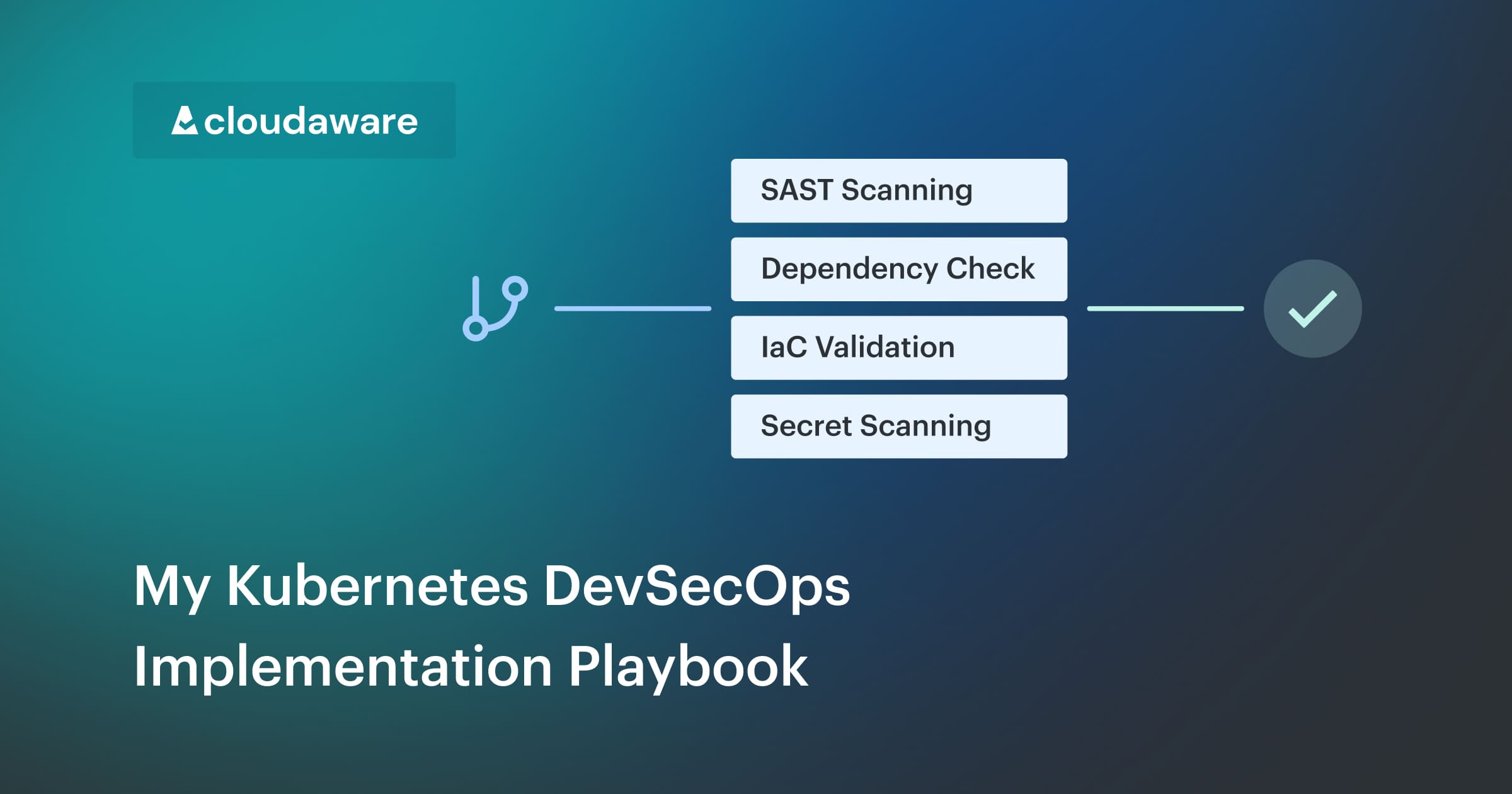 cloudaware

SAST Scanning

Dependency Check

IaC Validation

Secret Scanning

My Kubernetes DevSecOps Implementation Playbook